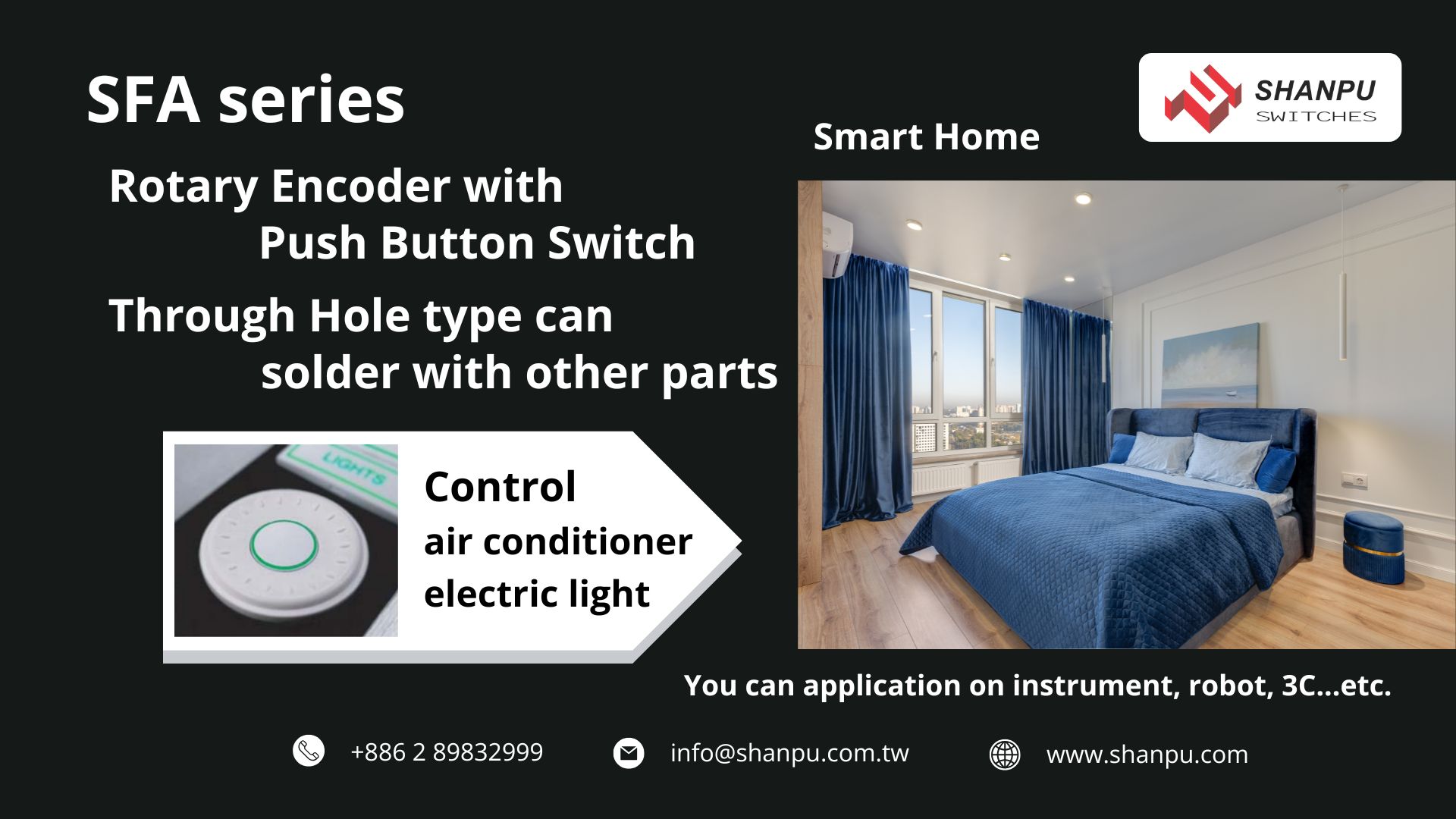 SFA series

SHANPU
SWITCHES

Smart Home

Rotary Encoder with
Push Button Switch

Through Hole type can
solder with other parts

LIGHTS

Control
air conditioner
electric light

You can application on instrument, robot, 3C...etc.

+886 2 89832999

info@shanpu.com.tw

www.shanpu.com